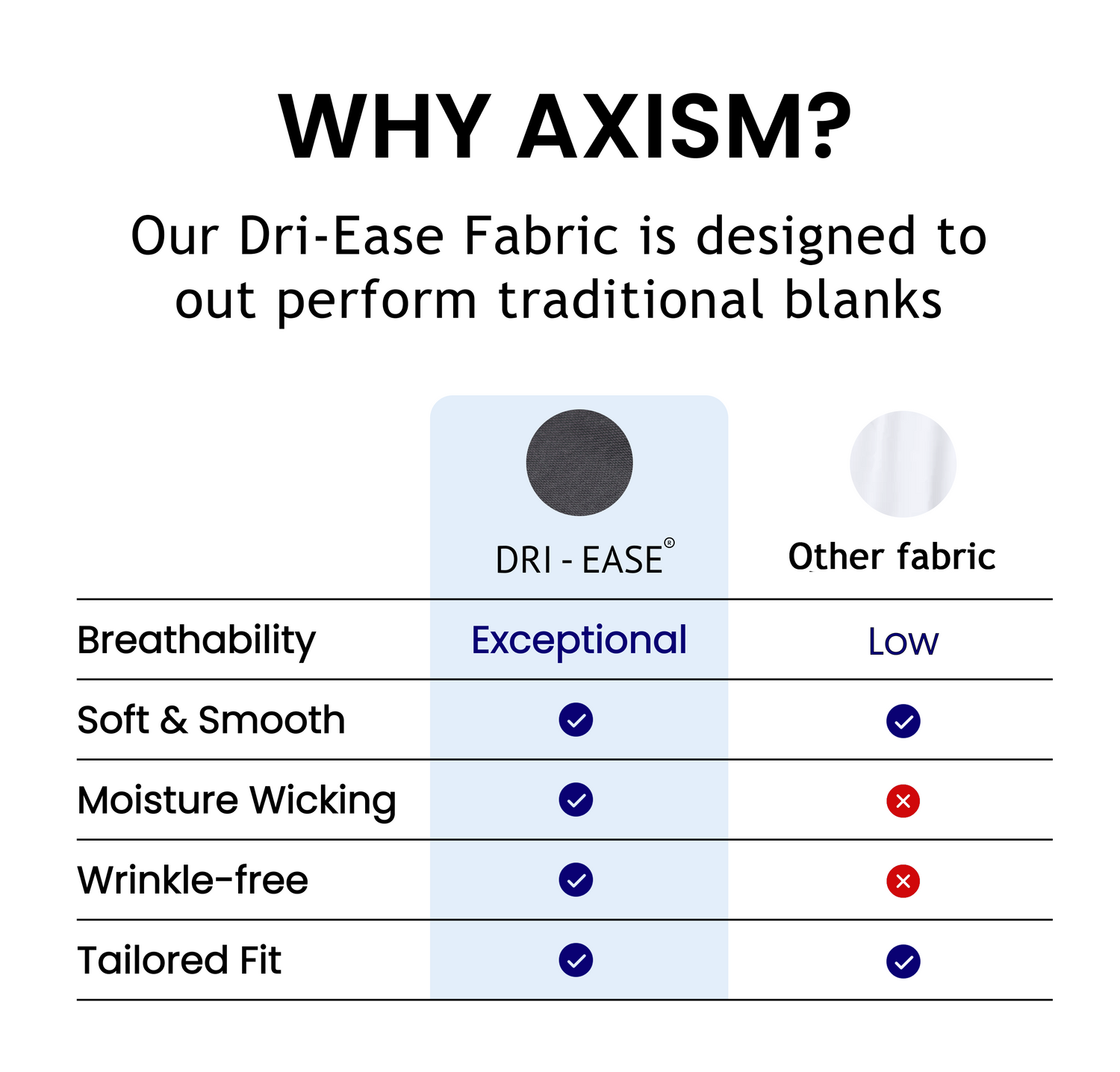 WHY AXISM?

Our Dri-Ease Fabric is designed to out perform traditional blanks

| | DRI - EASE® | Other fabric |
|---|---|---|
| Breathability | Exceptional | Low |
| Soft & Smooth | ✓ | ✓ |
| Moisture Wicking | ✓ | ✗ |
| Wrinkle-free | ✓ | ✗ |
| Tailored Fit | ✓ | ✓ |